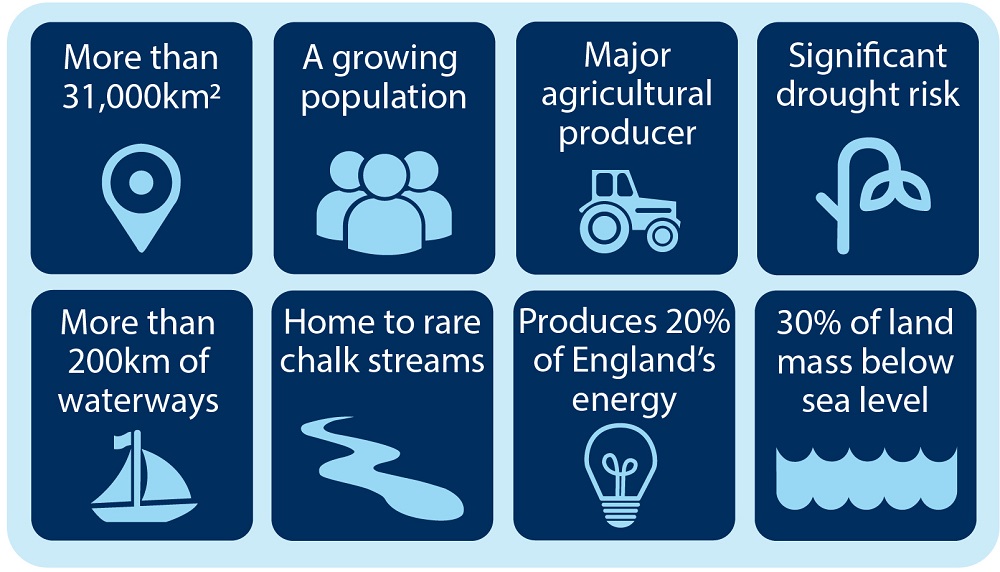 More than 31,000km²

A growing population

Major agricultural producer

Significant drought risk

More than 200km of waterways

Home to rare chalk streams

Produces 20% of England's energy

30% of land mass below sea level